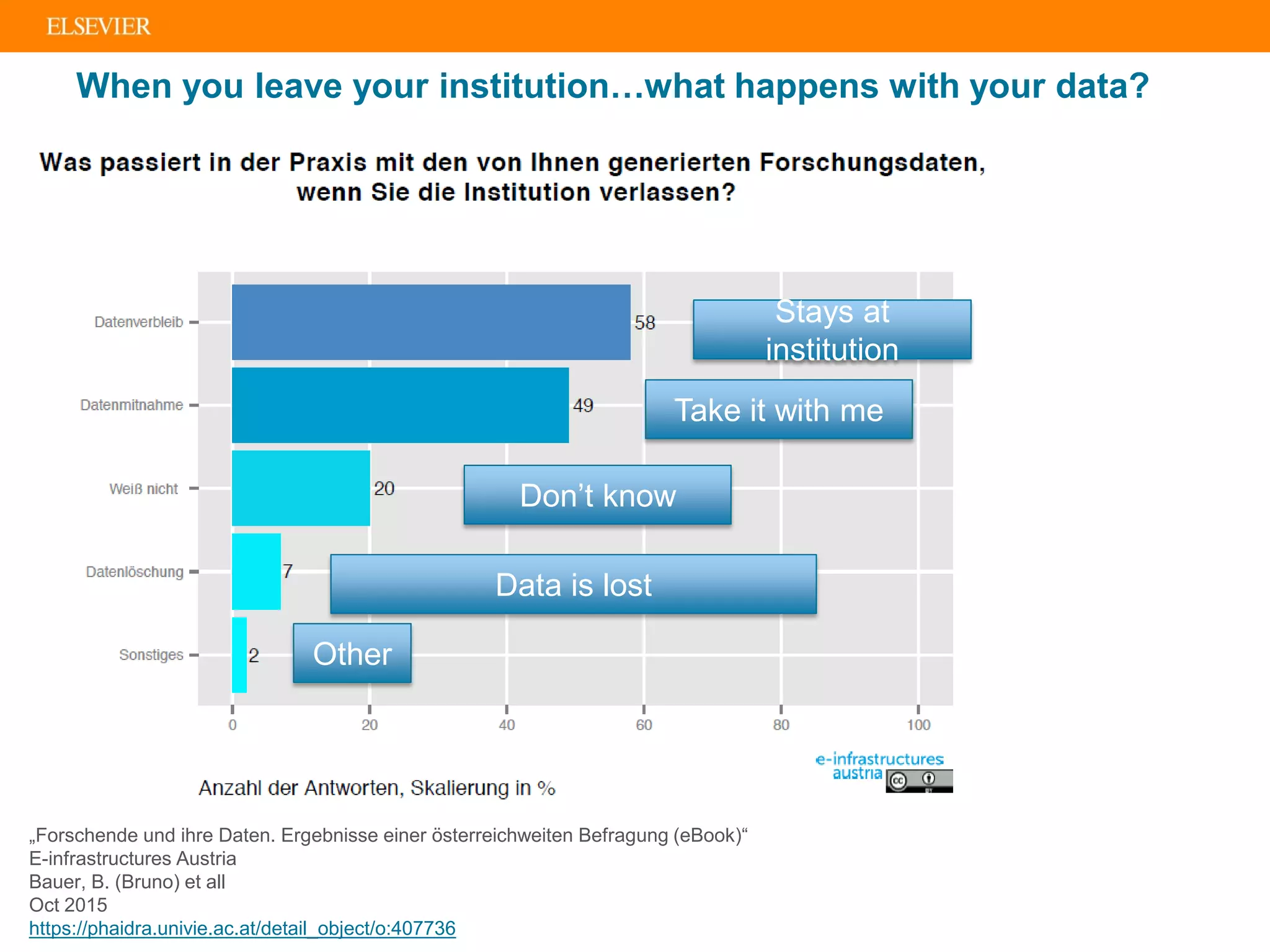 ELSEVIER

When you leave your institution…what happens with your data?

Was passiert in der Praxis mit den von Ihnen generierten Forschungsdaten, wenn Sie die Institution verlassen?

Datenverbleib 58 Stays at institution

Datenmitnahme 49 Take it with me

Weiß nicht 20 Don’t know

Datenlöschung 7 Data is lost

Sonstiges 2 Other

0 20 40 60 80 100

Anzahl der Antworten, Skalierung in %

e-infrastructures austria

„Forschende und ihre Daten. Ergebnisse einer österreichweiten Befragung (eBook)“
E-infrastructures Austria
Bauer, B. (Bruno) et all
Oct 2015
https://phaidra.univie.ac.at/detail_object/o:407736